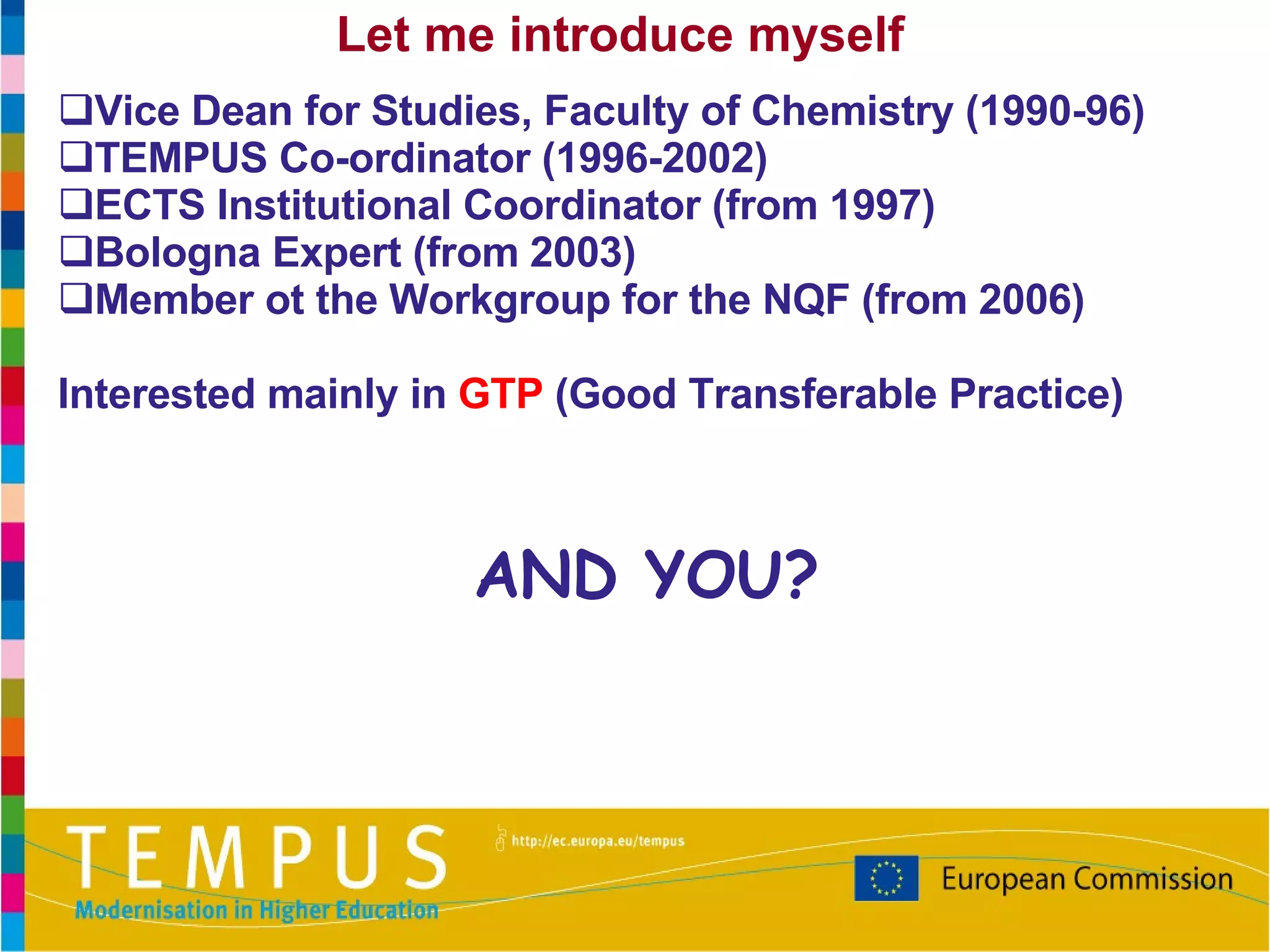 Let me introduce myself

❑Vice Dean for Studies, Faculty of Chemistry (1990-96)
❑TEMPUS Co-ordinator (1996-2002)
❑ECTS Institutional Coordinator (from 1997)
❑Bologna Expert (from 2003)
❑Member ot the Workgroup for the NQF (from 2006)

Interested mainly in GTP (Good Transferable Practice)

AND YOU?

TEMPUS
Modernisation in Higher Education

http://ec.europa.eu/tempus

European Commission